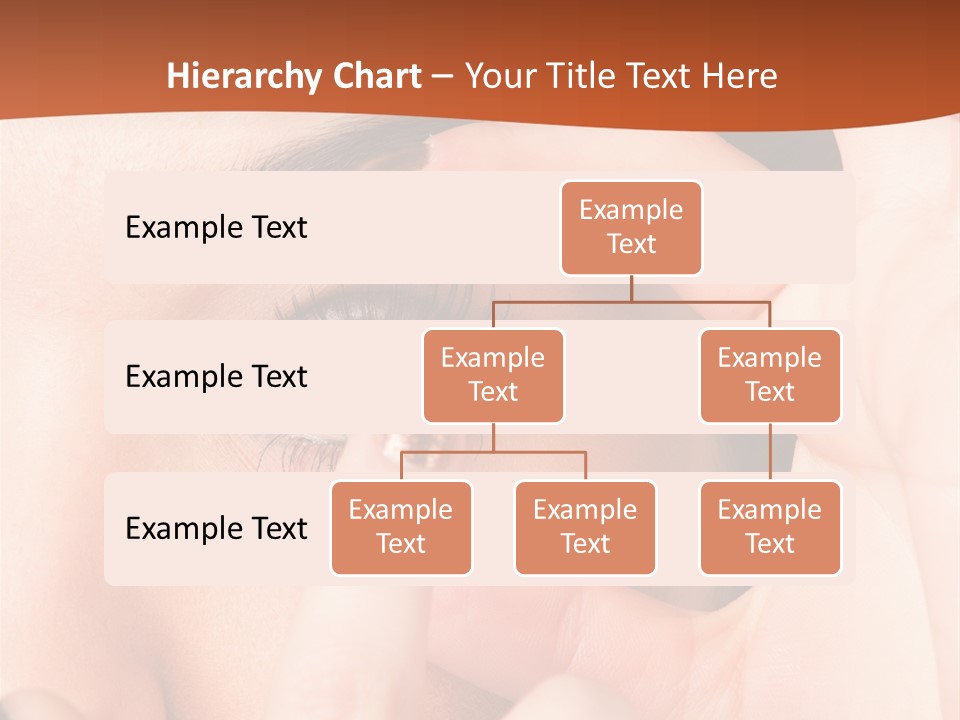 Hierarchy Chart – Your Title Text Here

Example Text

Example Text

Example Text

Example Text

Example Text

Example Text

Example Text

Example Text

Example Text